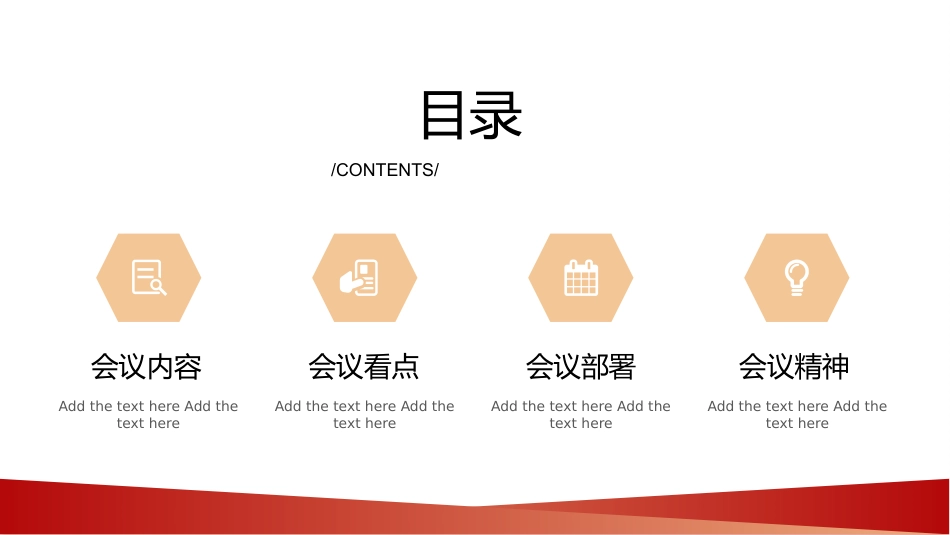 目录

/CONTENTS/

会议内容

Add the text here Add the text here

会议看点

Add the text here Add the text here

会议部署

Add the text here Add the text here

会议精神

Add the text here Add the text here